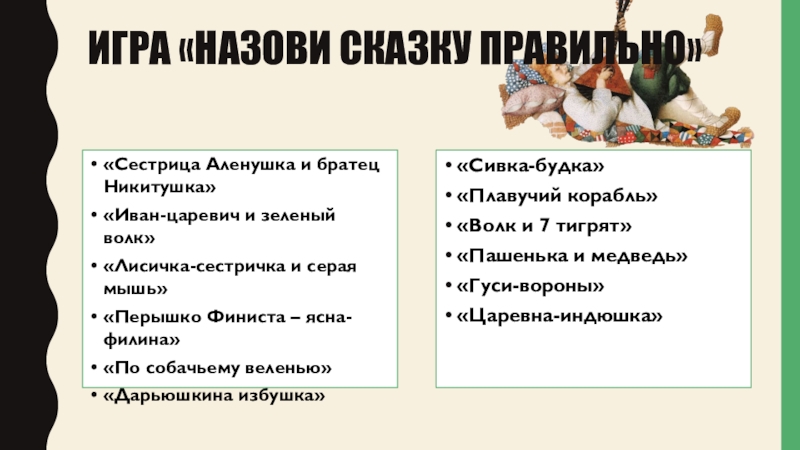 ИГРА «НАЗОВИ СКАЗКУ ПРАВИЛЬНО»

• «Сестрица Аленушка и братец Никитушка»
• «Иван-царевич и зеленый волк»
• «Лисичка-сестричка и серая мышь»
• «Перышко Финиста – ясна-филина»
• «По собачьему веленью»
• «Дарьюшкина избушка»

• «Сивка-будка»
• «Плавучий корабль»
• «Волк и 7 тигрят»
• «Пашенька и медведь»
• «Гуси-вороны»
• «Царевна-индюшка»